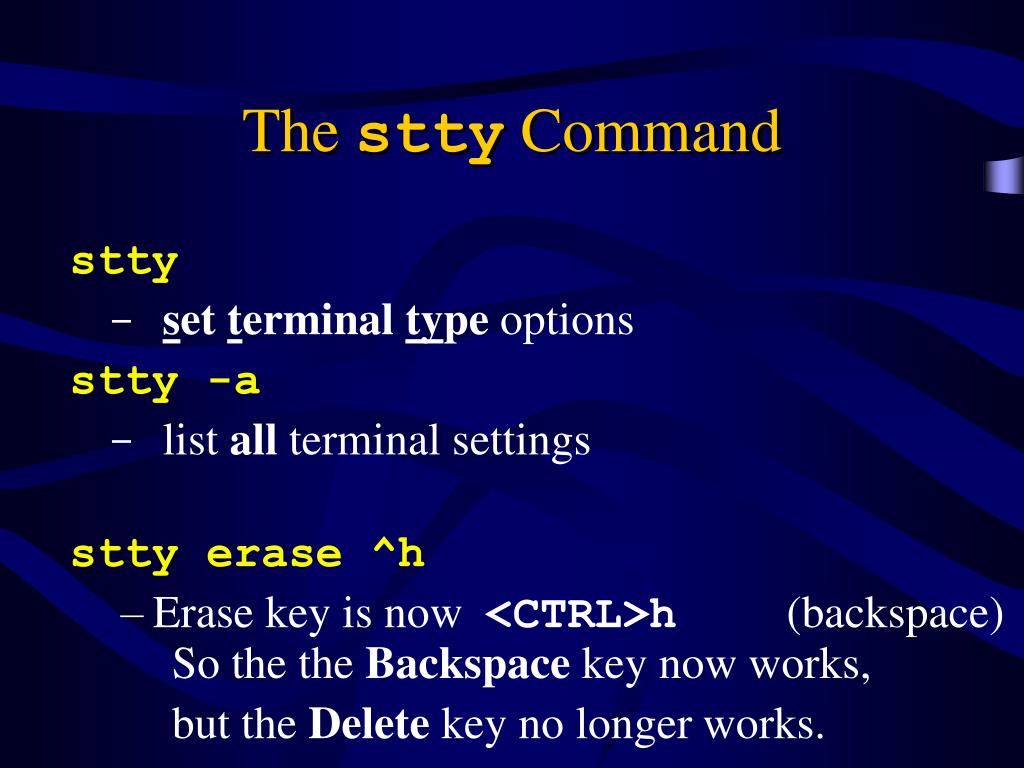 The stty Command

stty

– set terminal type options

stty -a

– list all terminal settings

stty erase ^h

– Erase key is now <CTRL>h (backspace)
So the the Backspace key now works,
but the Delete key no longer works.